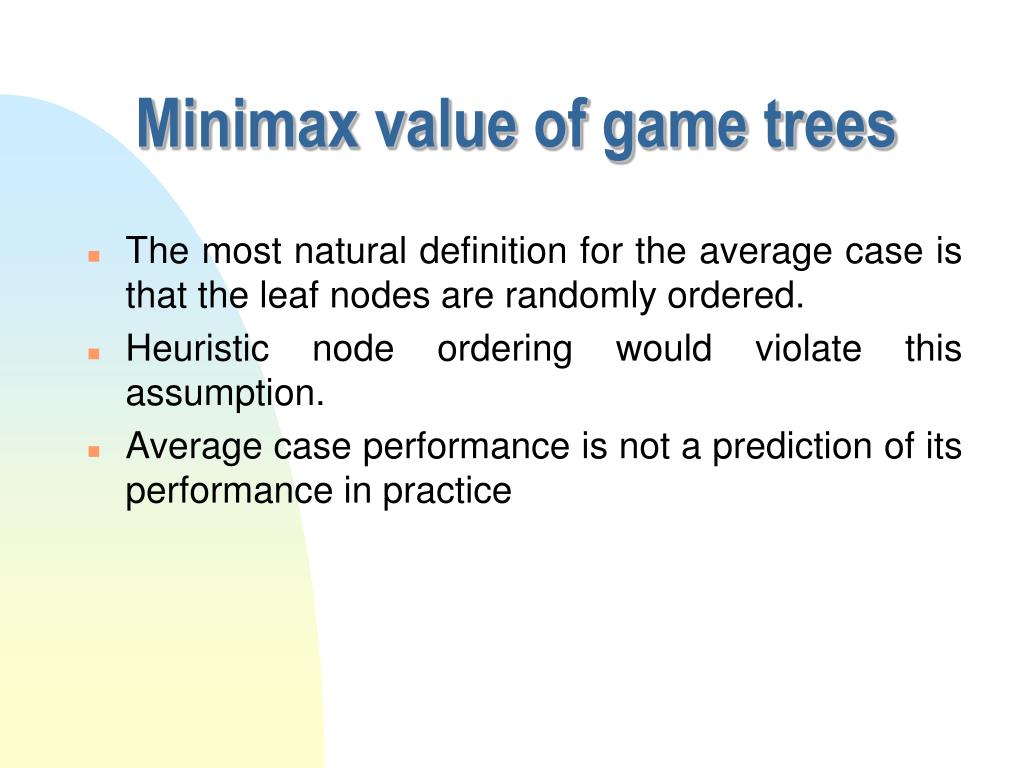 Minimax value of game trees

- The most natural definition for the average case is that the leaf nodes are randomly ordered.
- Heuristic node ordering would violate this assumption.
- Average case performance is not a prediction of its performance in practice